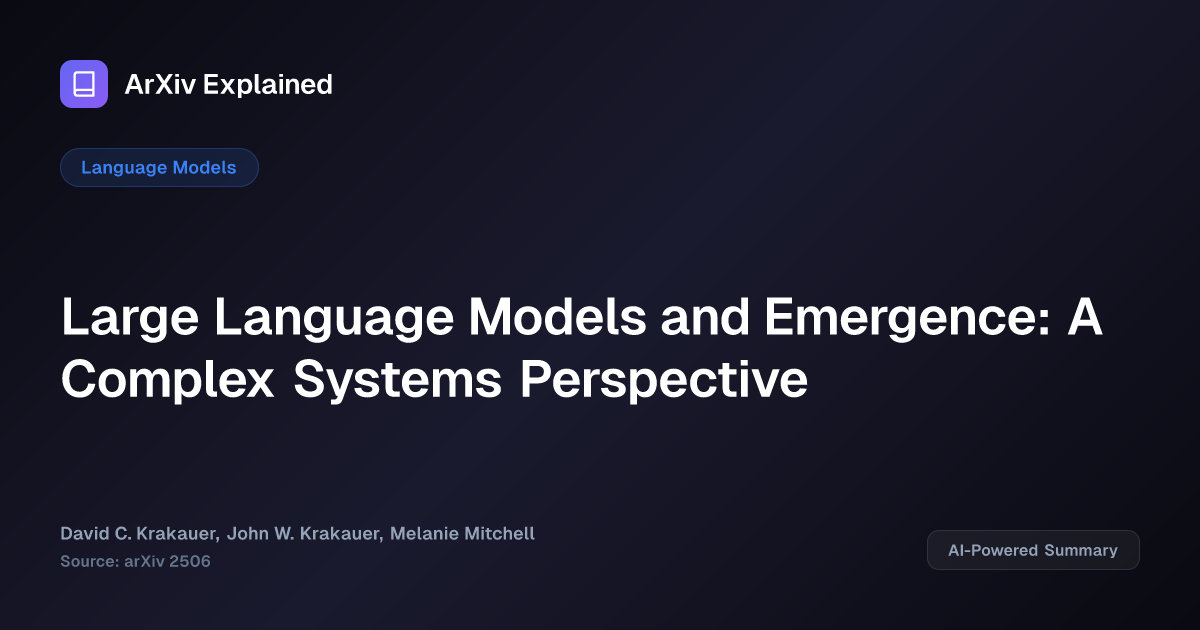 ArXiv Explained

Language Models

Large Language Models and Emergence: A Complex Systems Perspective

David C. Krakauer, John W. Krakauer, Melanie Mitchell
Source: arXiv 2506

AI-Powered Summary